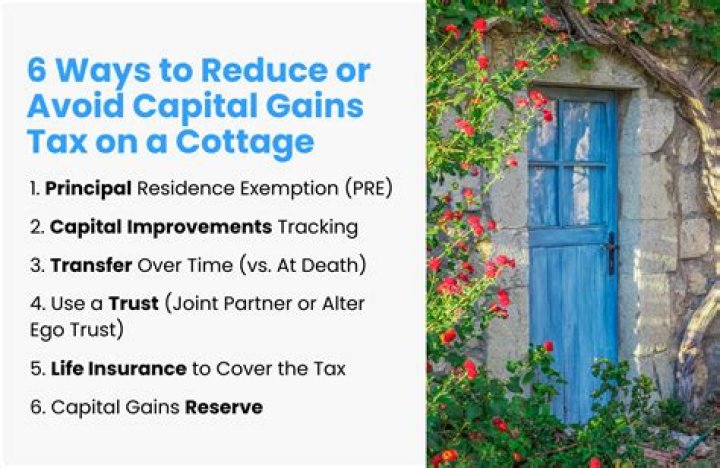 6 Ways to Reduce or Avoid Capital Gains Tax on a Cottage

1. Principal Residence Exemption (PRE)

2. Capital Improvements Tracking

3. Transfer Over Time (vs. At Death)

4. Use a Trust (Joint Partner or Alter Ego Trust)

5. Life Insurance to Cover the Tax

6. Capital Gains Reserve